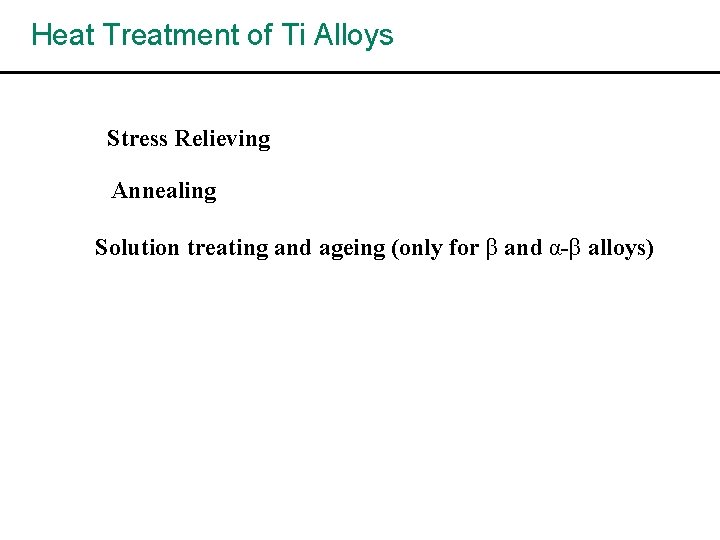 Heat Treatment of Ti Alloys

Stress Relieving

Annealing

Solution treating and ageing (only for β and α-β alloys)